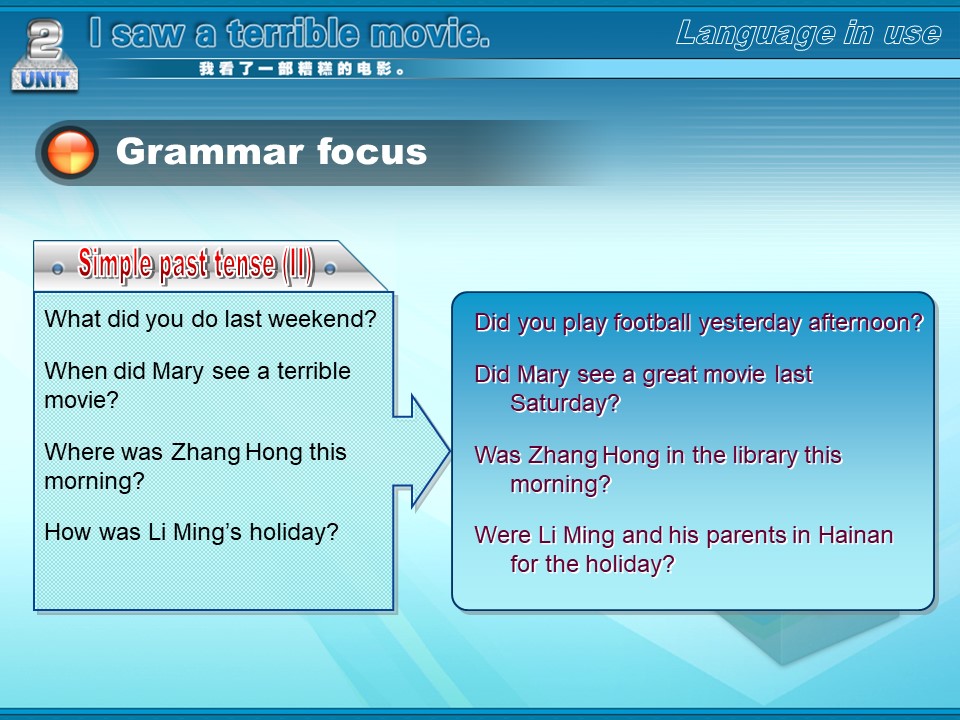 2
UNIT
I saw a terrible movie.
我看了一部糟糕的电影。
Language in use

Grammar focus

Simple past tense (II)

What did you do last weekend?

When did Mary see a terrible movie?

Where was Zhang Hong this morning?

How was Li Ming's holiday?

Did you play football yesterday afternoon?

Did Mary see a great movie last Saturday?

Was Zhang Hong in the library this morning?

Were Li Ming and his parents in Hainan for the holiday?